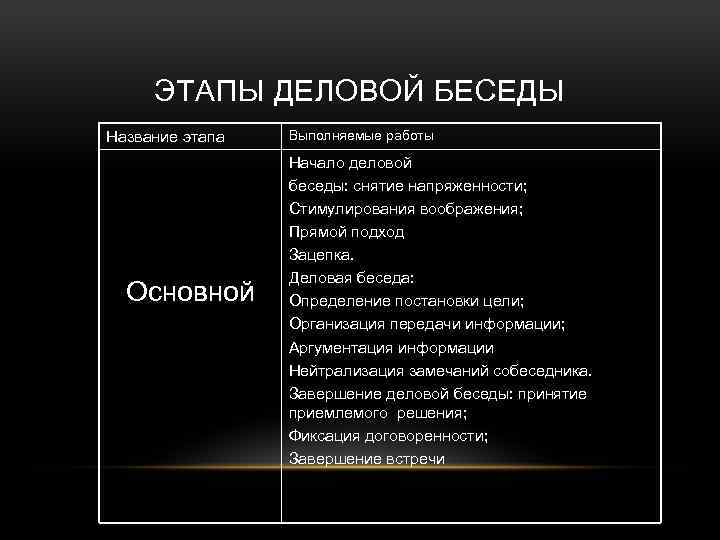 ЭТАПЫ ДЕЛОВОЙ БЕСЕДЫ

| Название этапа | Выполняемые работы |
|---|---|
| Основной | Начало деловой беседы: снятие напряженности; Стимулирования воображения; Прямой подход Зацепка. Деловая беседа: Определение постановки цели; Организация передачи информации; Аргументация информации Нейтрализация замечаний собеседника. Завершение деловой беседы: принятие приемлемого решения; Фиксация договоренности; Завершение встречи |